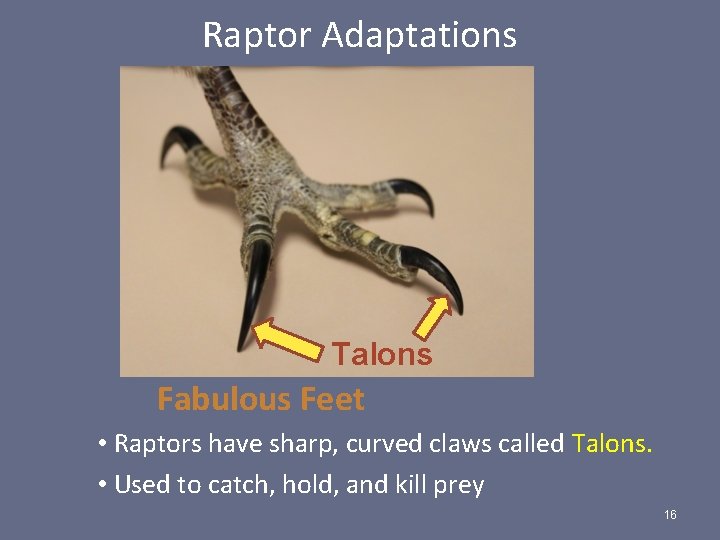 Raptor Adaptations

Talons

Fabulous Feet

• Raptors have sharp, curved claws called Talons.

• Used to catch, hold, and kill prey

16